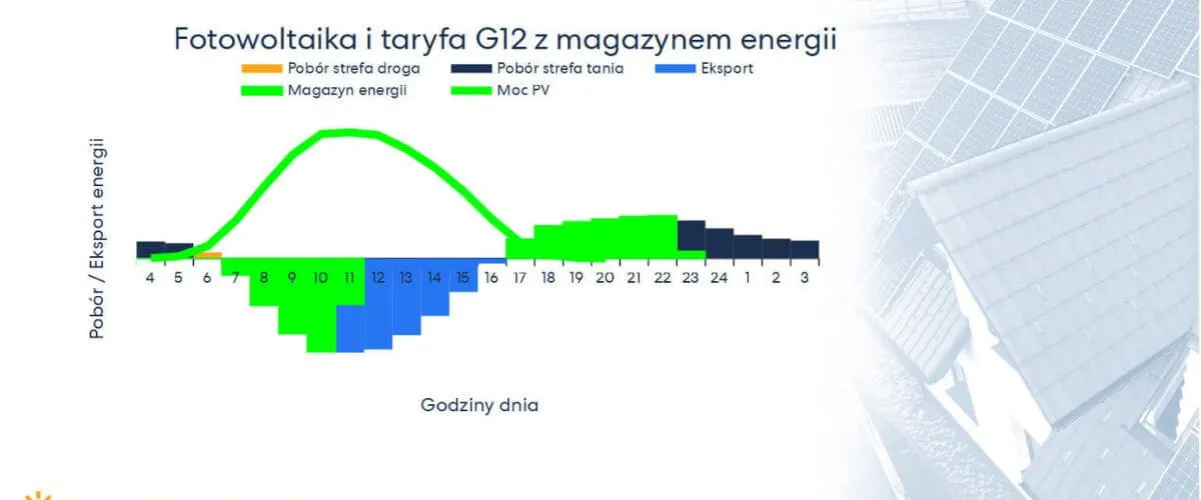 Fotowoltaika i taryfa G12 z magazynem energii

Pobór strefa droga
Pobór strefa tania
Eksport
Magazyn energii
Moc PV

Pobór / Eksport energii

4 5 6 7 8 9 10 11 12 13 14 15 16 17 18 19 20 21 22 23 24 1 2 3

Godziny dnia